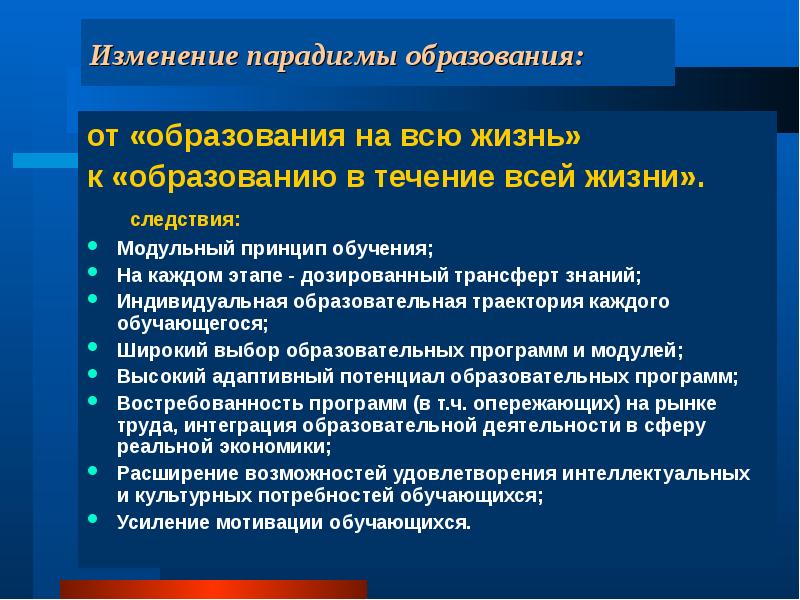 Изменение парадигмы образования:

от «образования на всю жизнь»
к «образованию в течение всей жизни».

следствия:

- Модульный принцип обучения;
- На каждом этапе - дозированный трансферт знаний;
- Индивидуальная образовательная траектория каждого обучающегося;
- Широкий выбор образовательных программ и модулей;
- Высокий адаптивный потенциал образовательных программ;
- Востребованность программ (в т.ч. опережающих) на рынке труда, интеграция образовательной деятельности в сферу реальной экономики;
- Расширение возможностей удовлетворения интеллектуальных и культурных потребностей обучающихся;
- Усиление мотивации обучающихся.